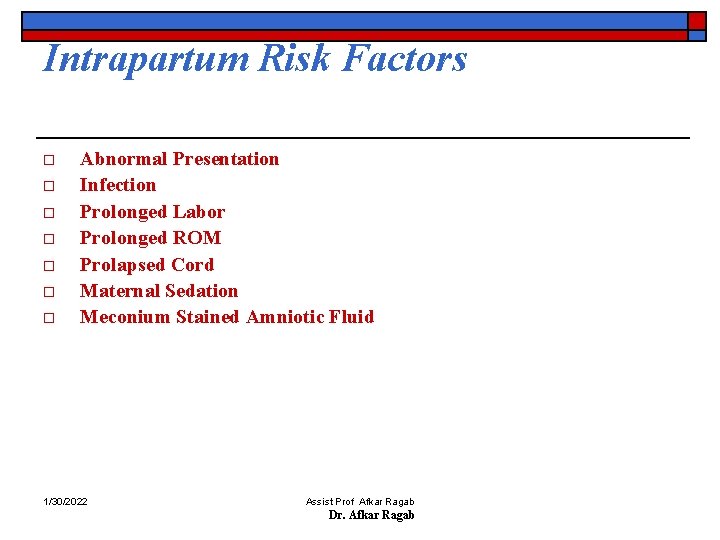 Intrapartum Risk Factors

□ Abnormal Presentation
□ Infection
□ Prolonged Labor
□ Prolonged ROM
□ Prolapsed Cord
□ Maternal Sedation
□ Meconium Stained Amniotic Fluid

1/30/2022

Assist Prof Afkar Ragab
Dr. Afkar Ragab